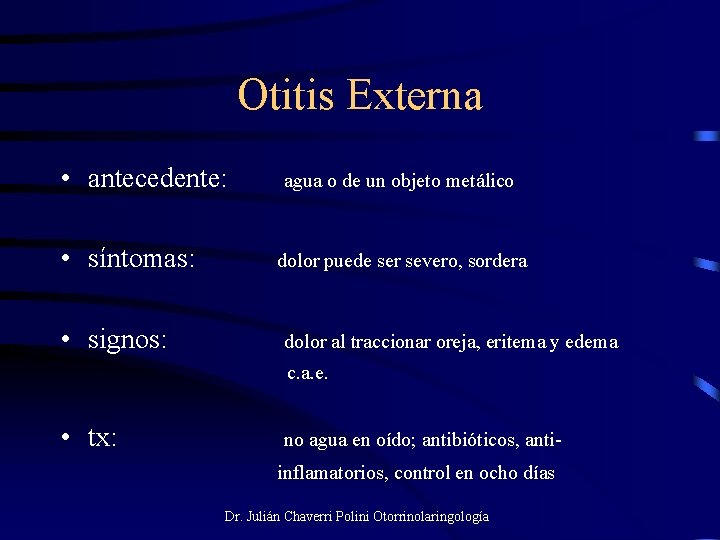 Otitis Externa

• antecedente: agua o de un objeto metálico

• síntomas: dolor puede ser severo, sordera

• signos: dolor al traccionar oreja, eritema y edema c.a.e.

• tx: no agua en oído; antibióticos, antiinflamatorios, control en ocho días

Dr. Julián Chaverri Polini Otorrinolaringología